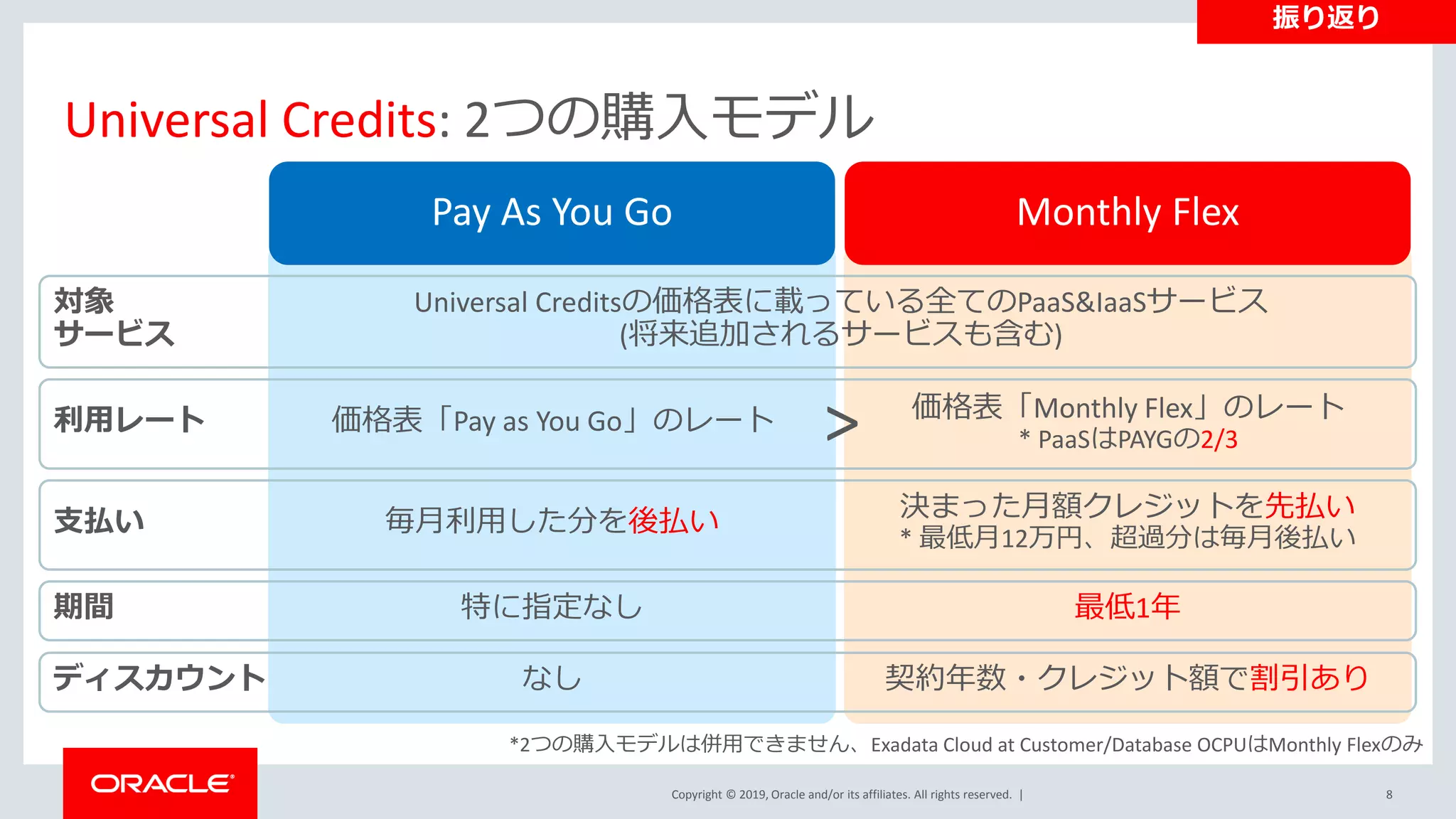 振り返り

Universal Credits: 2つの購入モデル

| | Pay As You Go | Monthly Flex |
|---|---|---|
| 対象サービス | Universal Creditsの価格表に載っている全てのPaaS&IaaSサービス (将来追加されるサービスも含む) | |
| 利用レート | 価格表「Pay as You Go」のレート > | 価格表「Monthly Flex」のレート * PaaSはPAYGの2/3 |
| 支払い | 毎月利用した分を後払い | 決まった月額クレジットを先払い * 最低月12万円、超過分は毎月後払い |
| 期間 | 特に指定なし | 最低1年 |
| ディスカウント | なし | 契約年数・クレジット額で割引あり |

*2つの購入モデルは併用できません、 Exadata Cloud at Customer/Database OCPUはMonthly Flexのみ

ORACLE

Copyright © 2019, Oracle and/or its affiliates. All rights reserved. |

8